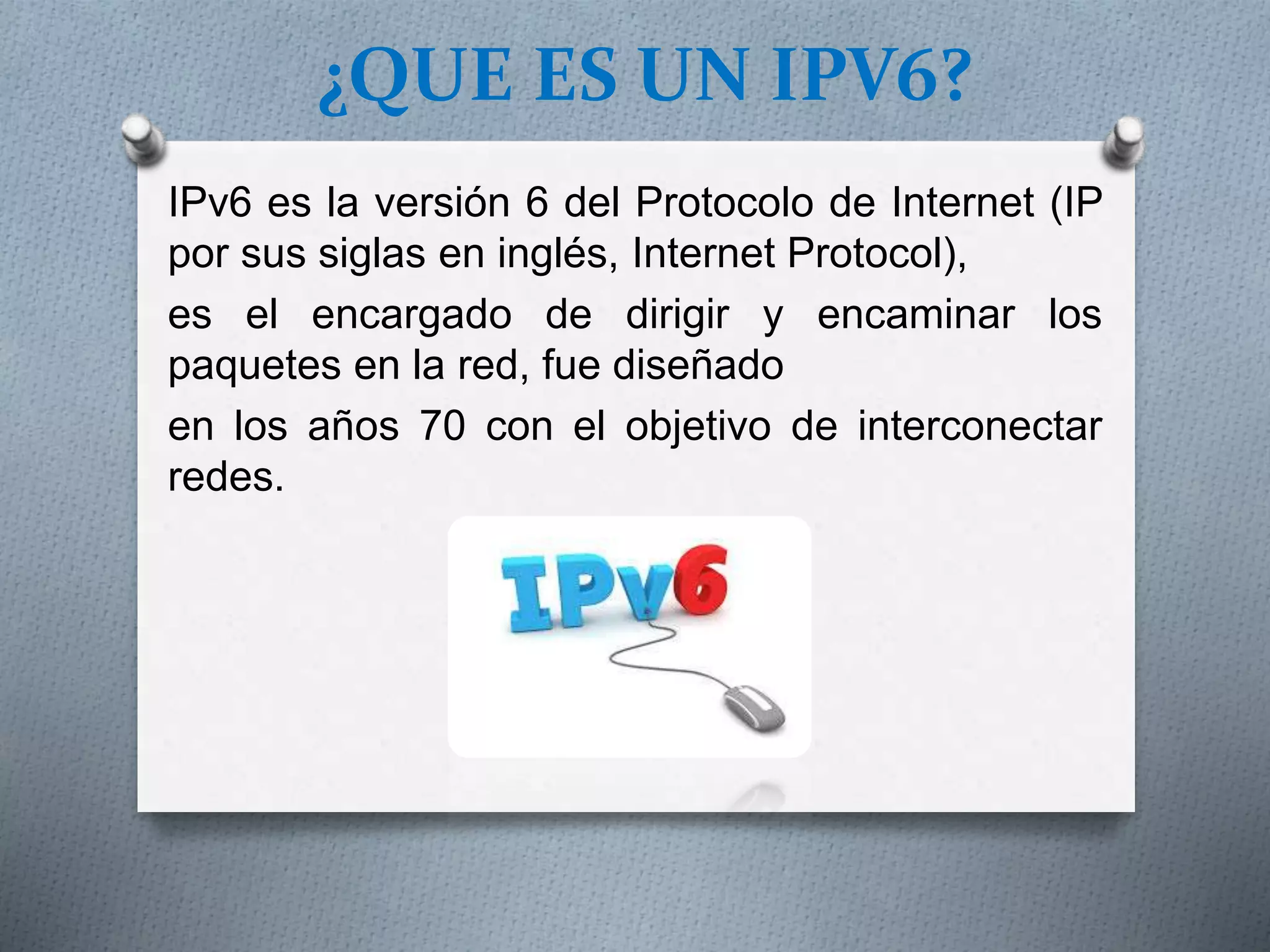 ¿QUE ES UN IPV6?

IPv6 es la versión 6 del Protocolo de Internet (IP por sus siglas en inglés, Internet Protocol),

es el encargado de dirigir y encaminar los paquetes en la red, fue diseñado

en los años 70 con el objetivo de interconectar redes.

IPv6